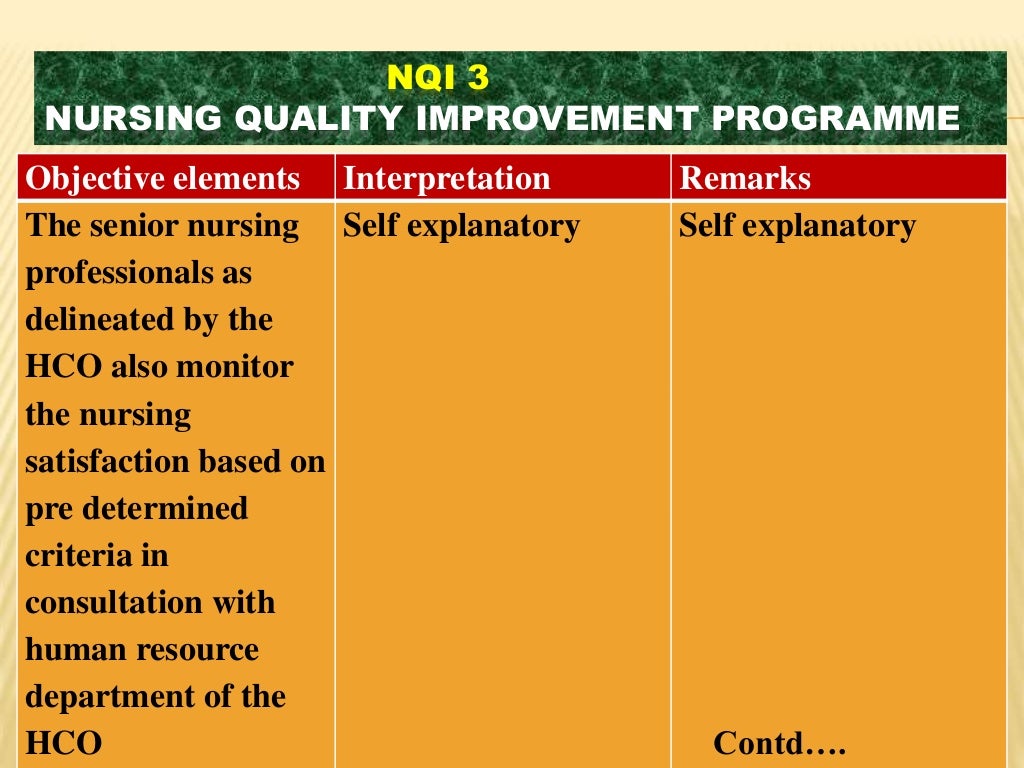 NQI 3
NURSING QUALITY IMPROVEMENT PROGRAMME

| Objective elements | Interpretation | Remarks |
|---|---|---|
| The senior nursing professionals as delineated by the HCO also monitor the nursing satisfaction based on pre determined criteria in consultation with human resource department of the HCO | Self explanatory | Self explanatory Contd…. |